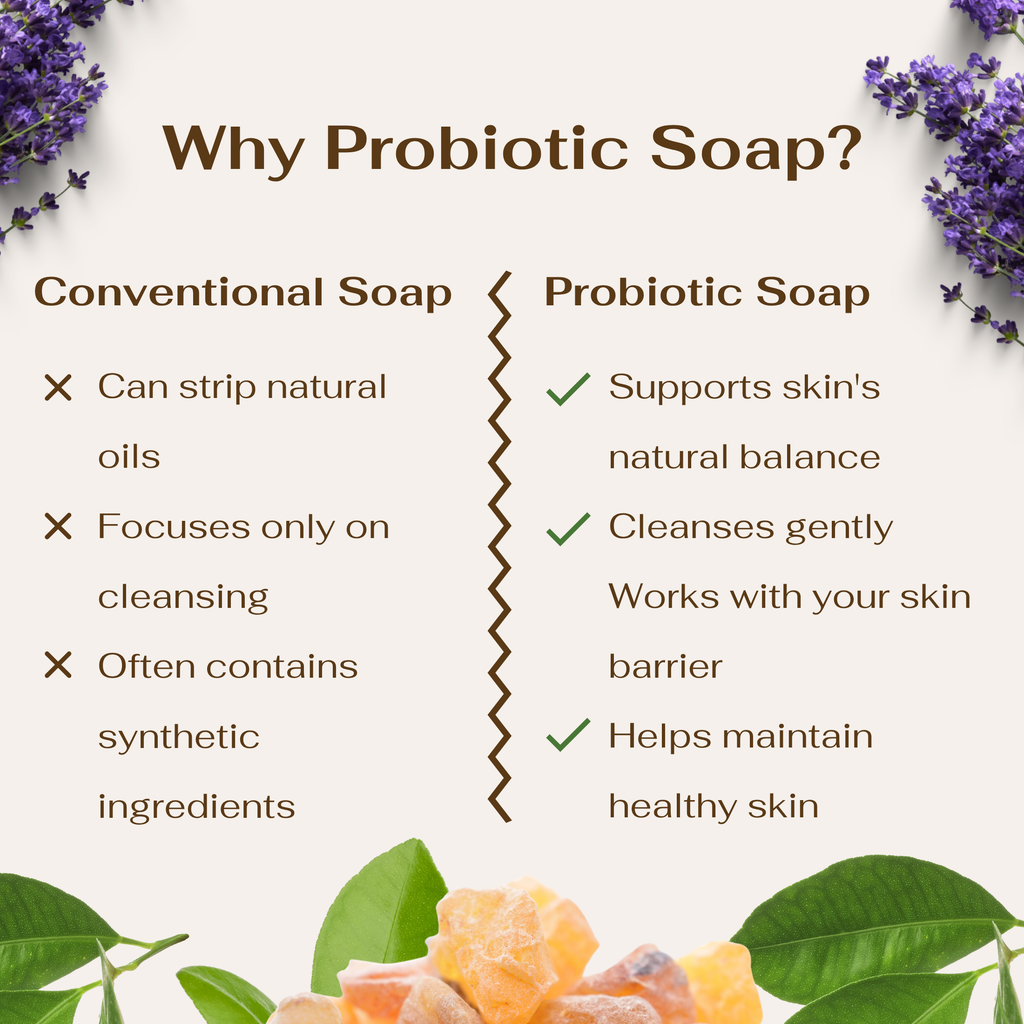 Why Probiotic Soap?

Conventional Soap

✕ Can strip natural oils

✕ Focuses only on cleansing

✕ Often contains synthetic ingredients

Probiotic Soap

✓ Supports skin's natural balance

✓ Cleanses gently
Works with your skin barrier

✓ Helps maintain healthy skin